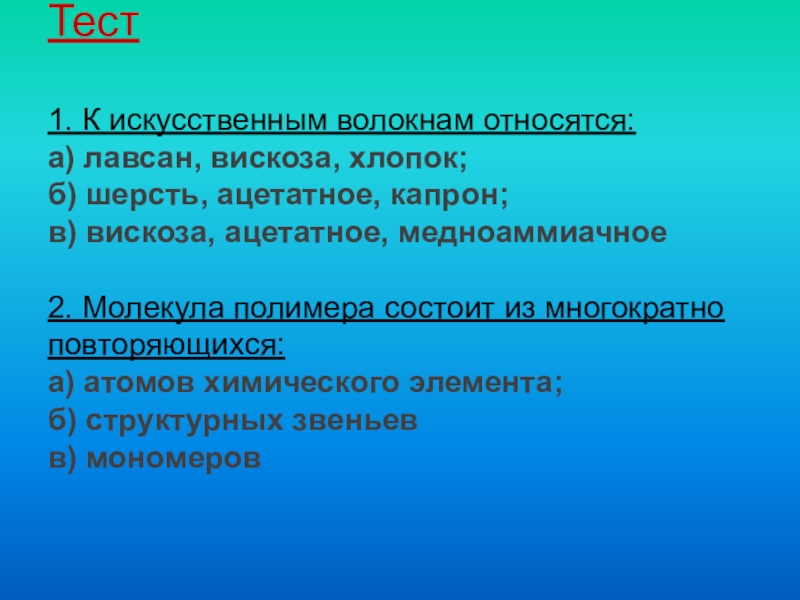 Тест

1. К искусственным волокнам относятся:
а) лавсан, вискоза, хлопок;
б) шерсть, ацетатное, капрон;
в) вискоза, ацетатное, медноаммиачное

2. Молекула полимера состоит из многократно повторяющихся:
а) атомов химического элемента;
б) структурных звеньев
в) мономеров